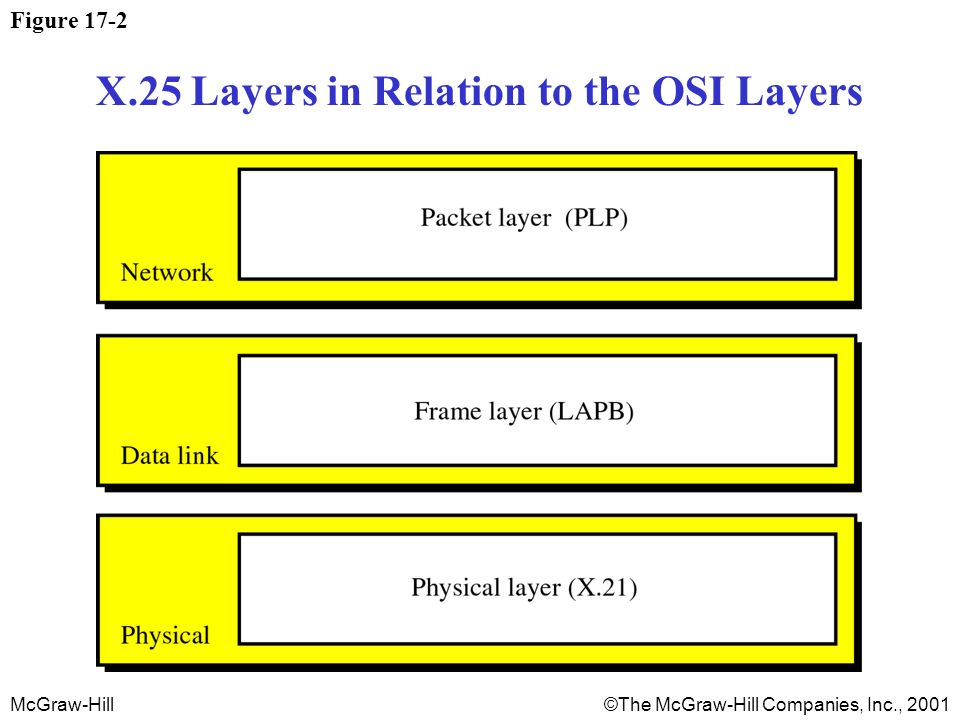 Figure 17-2

X.25 Layers in Relation to the OSI Layers

Packet layer (PLP)

Network

Frame layer (LAPB)

Data link

Physical layer (X.21)

Physical

McGraw-Hill

©The McGraw-Hill Companies, Inc., 2001